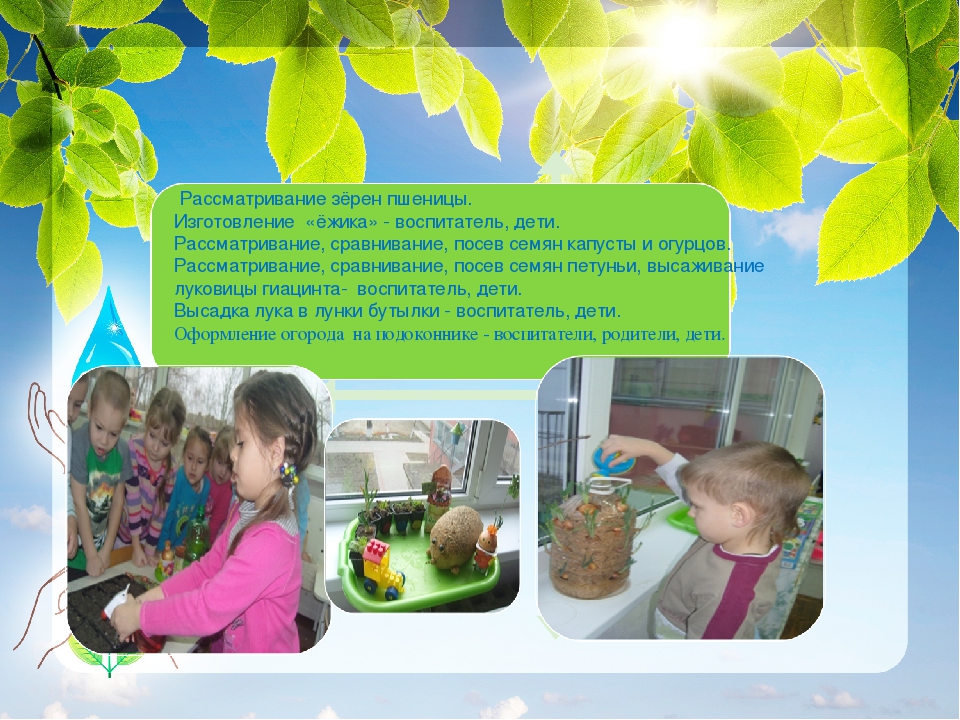 Рассматривание зёрен пшеницы.
Изготовление «ёжика» - воспитатель, дети.
Рассматривание, сравнивание, посев семян капусты и огурцов.
Рассматривание, сравнивание, посев семян петуньи, высаживание луковицы гиацинта- воспитатель, дети.
Высадка лука в лунки бутылки - воспитатель, дети.
Оформление огорода на подоконнике - воспитатели, родители, дети.